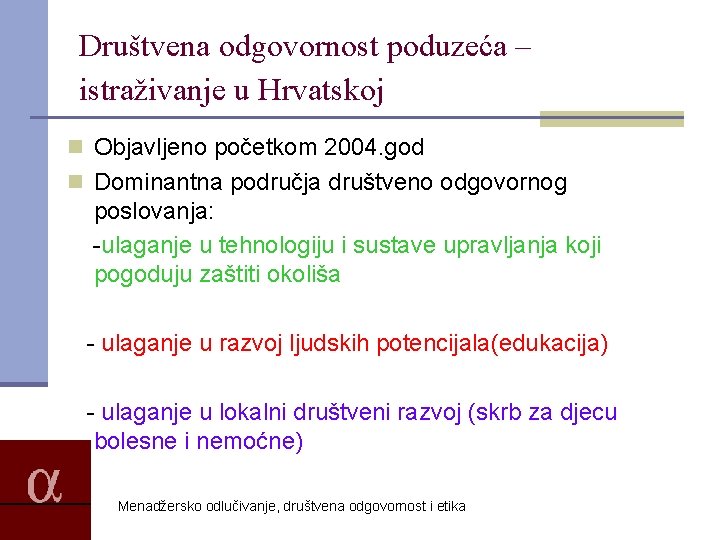 Društvena odgovornost poduzeća – istraživanje u Hrvatskoj

Objavljeno početkom 2004.god

Dominantna područja društveno odgovornog poslovanja:

-ulaganje u tehnologiju i sustave upravljanja koji pogoduju zaštiti okoliša

- ulaganje u razvoj ljudskih potencijala(edukacija)

- ulaganje u lokalni društveni razvoj (skrb za djecu bolesne i nemoćne)

α

Menadžersko odlučivanje, društvena odgovornost i etika